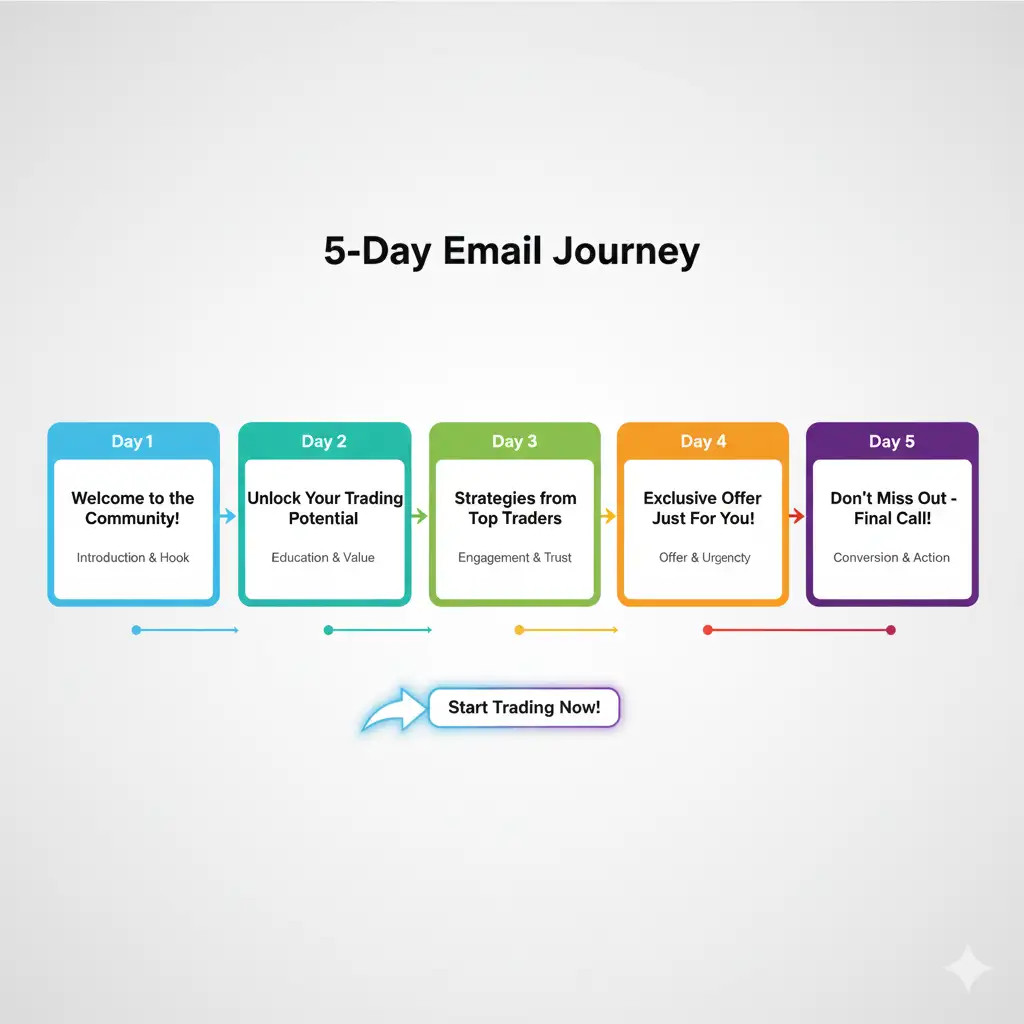 5-Day Email Journey

Day 1

Welcome to the Community!

Introduction & Hook

Day 2

Unlock Your Trading Potential

Education & Value

Day 3

Strategies from Top Traders

Engagement & Trust

Day 4

Exclusive Offer Just For You!

Offer & Urgency

Day 5

Don't Miss Out - Final Call!

Conversion & Action

Start Trading Now!